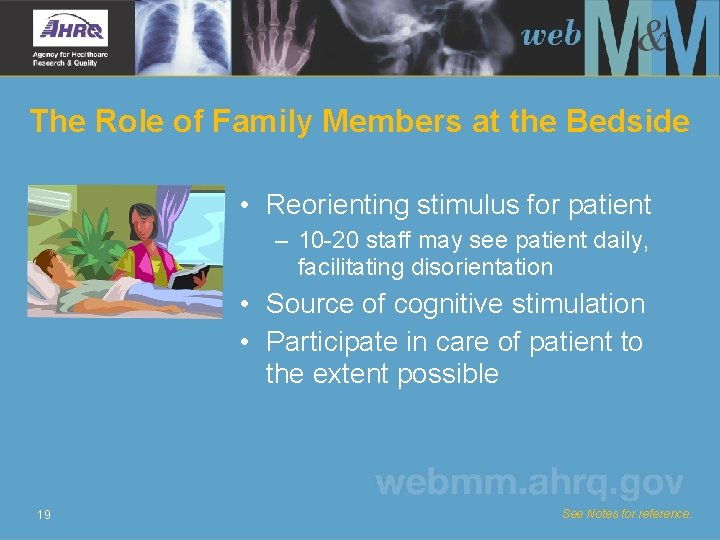 AHRQ
Agency for Healthcare Research & Quality

web M&M

The Role of Family Members at the Bedside

• Reorienting stimulus for patient
– 10-20 staff may see patient daily, facilitating disorientation
• Source of cognitive stimulation
• Participate in care of patient to the extent possible

webmm.ahrq.gov

19

See Notes for reference.